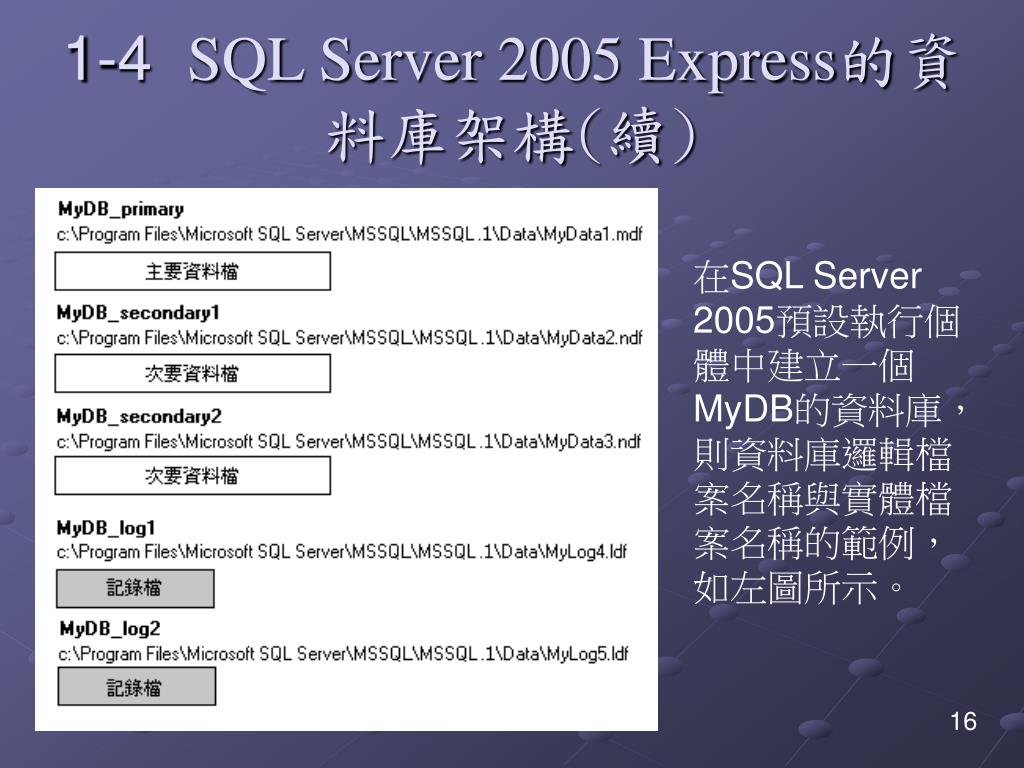 1-4 SQL Server 2005 Express的資料庫架構(續)

MyDB_primary
c:\Program Files\Microsoft SQL Server\MSSQL\MSSQL.1\Data\MyData1.mdf
主要資料檔

MyDB_secondary1
c:\Program Files\Microsoft SQL Server\MSSQL\MSSQL.1\Data\MyData2.ndf
次要資料檔

MyDB_secondary2
c:\Program Files\Microsoft SQL Server\MSSQL\MSSQL.1\Data\MyData3.ndf
次要資料檔

MyDB_log1
c:\Program Files\Microsoft SQL Server\MSSQL\MSSQL.1\Data\MyLog4.ldf
記錄檔

MyDB_log2
c:\Program Files\Microsoft SQL Server\MSSQL\MSSQL.1\Data\MyLog5.ldf
記錄檔

在SQL Server 2005預設執行個體中建立一個MyDB的資料庫，則資料庫邏輯檔案名稱與實體檔案名稱的範例，如左圖所示。

16